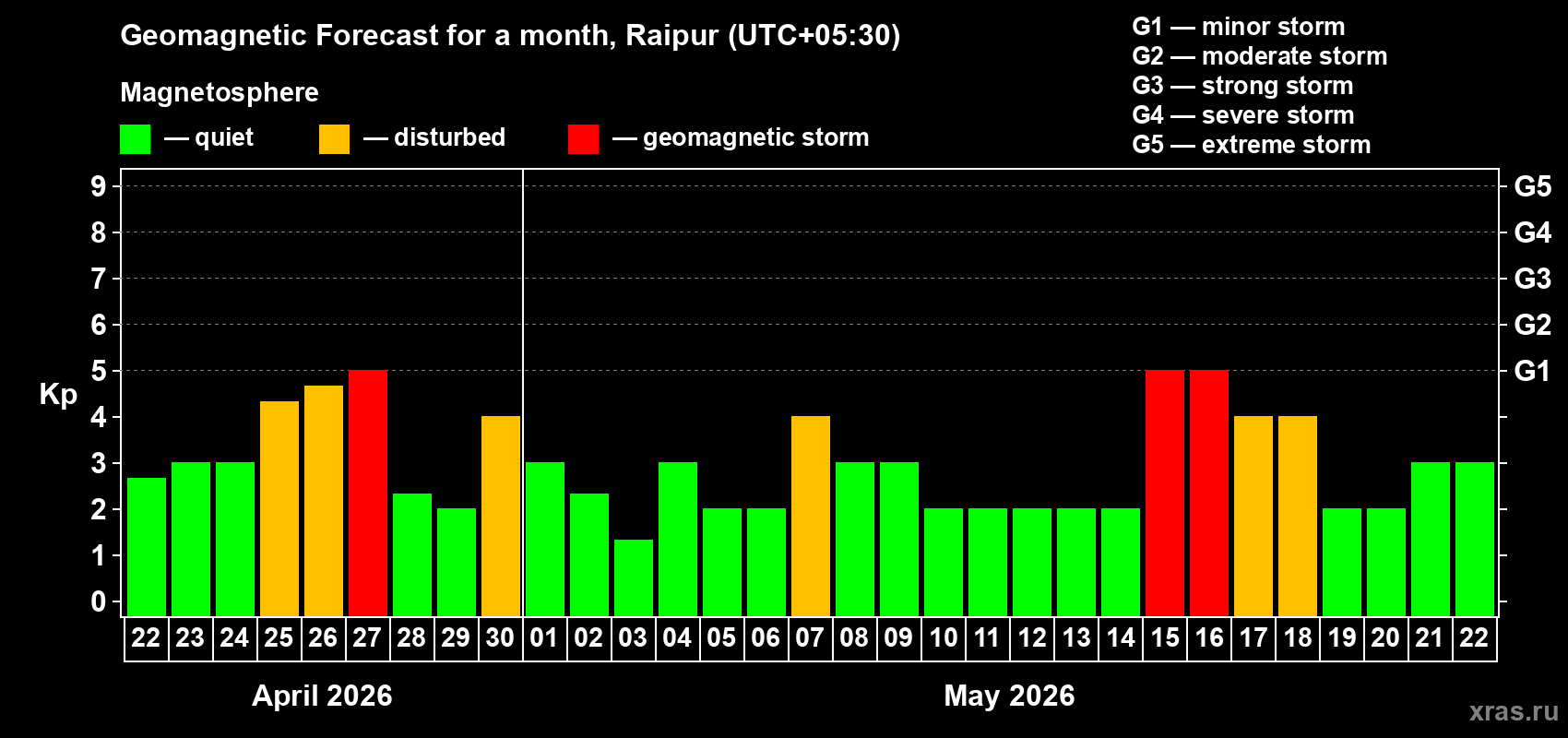 Geomagnetic Forecast for a month, Raipur (UTC+05:30)

Magnetosphere

— quiet — disturbed — geomagnetic storm

G1 — minor storm
G2 — moderate storm
G3 — strong storm
G4 — severe storm
G5 — extreme storm

Kp

9
8
7
6
5
4
3
2
1
0

G5
G4
G3
G2
G1

22 23 24 25 26 27 28 29 30 01 02 03 04 05 06 07 08 09 10 11 12 13 14 15 16 17 18 19 20 21 22

April 2026

May 2026

xras.ru